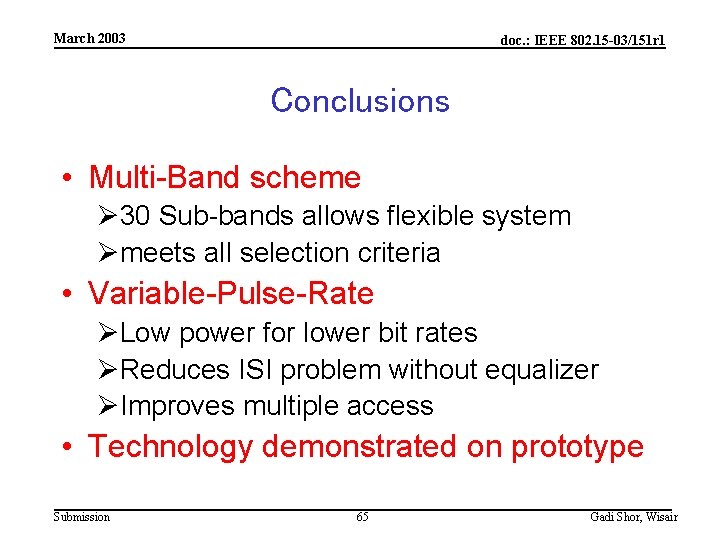 March 2003

doc.: IEEE 802.15-03/151r1

Conclusions

• Multi-Band scheme
➢30 Sub-bands allows flexible system
➢meets all selection criteria
• Variable-Pulse-Rate
➢Low power for lower bit rates
➢Reduces ISI problem without equalizer
➢Improves multiple access
• Technology demonstrated on prototype

Submission

65

Gadi Shor, Wisair